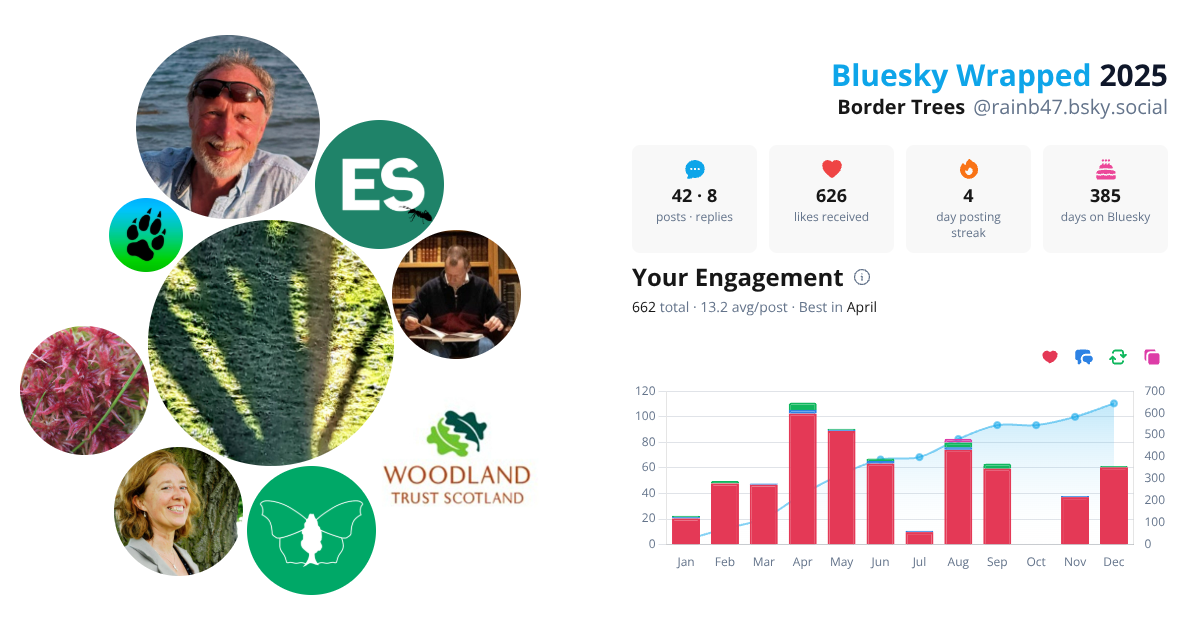 ES

WOODLAND
TRUST SCOTLAND

Bluesky Wrapped 2025
Border Trees @rainb47.bsky.social

42 · 8
posts · replies

626
likes received

4
day posting streak

385
days on Bluesky

Your Engagement
662 total · 13.2 avg/post · Best in April

120
100
80
60
40
20
0

700
600
500
400
300
200
100
0

Jan Feb Mar Apr May Jun Jul Aug Sep Oct Nov Dec